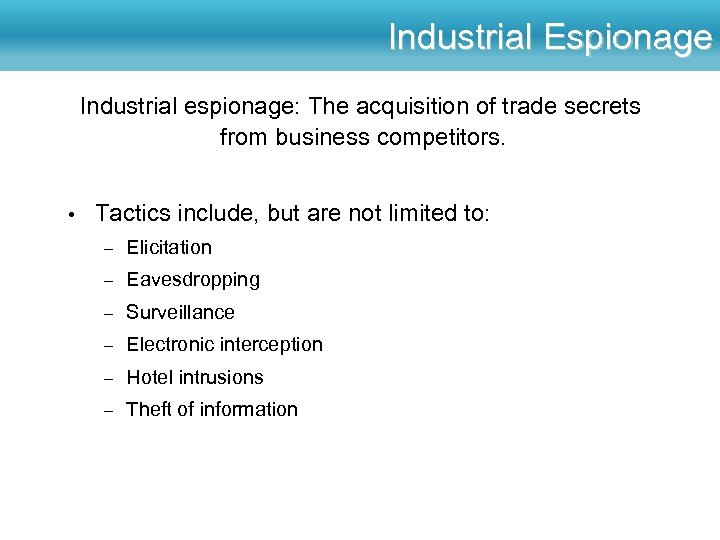 Industrial Espionage

Industrial espionage: The acquisition of trade secrets from business competitors.

• Tactics include, but are not limited to:
– Elicitation
– Eavesdropping
– Surveillance
– Electronic interception
– Hotel intrusions
– Theft of information